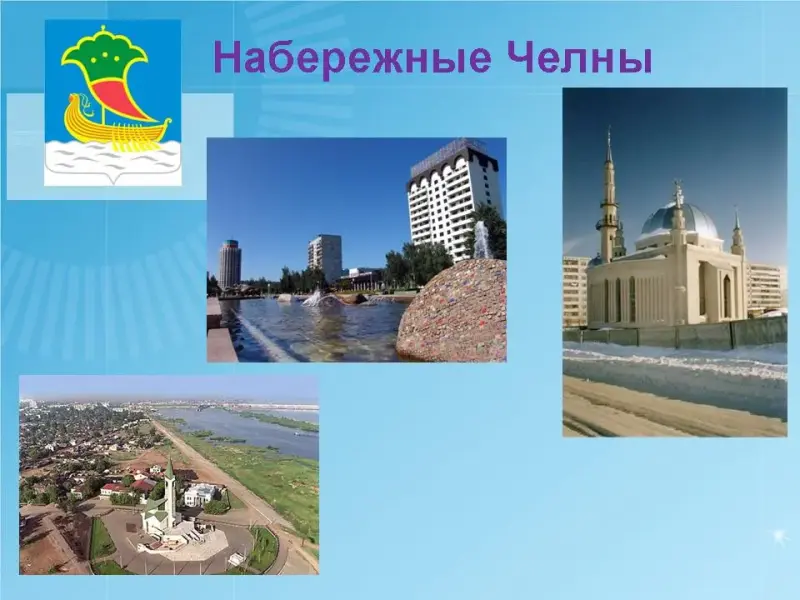 Набережные Челны